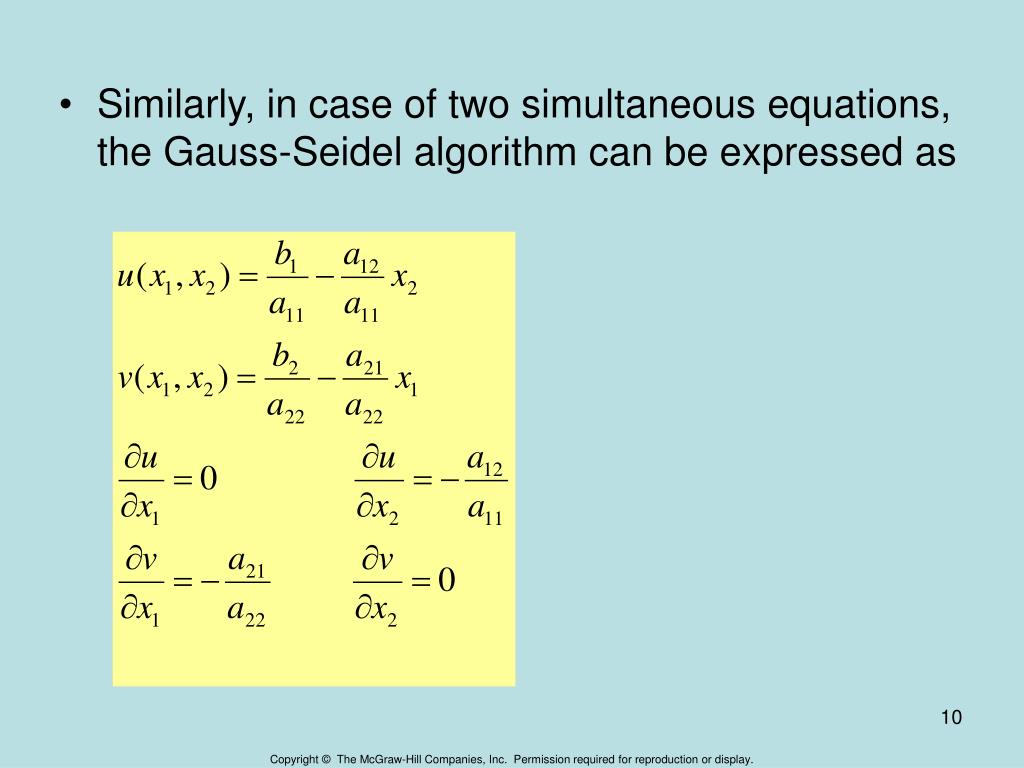 • Similarly, in case of two simultaneous equations, the Gauss-Seidel algorithm can be expressed as

$u(x_1, x_2) = \frac{b_1}{a_{11}} - \frac{a_{12}}{a_{11}} x_2$

$v(x_1, x_2) = \frac{b_2}{a_{22}} - \frac{a_{21}}{a_{22}} x_1$

$\frac{\partial u}{\partial x_1} = 0$ $\frac{\partial u}{\partial x_2} = -\frac{a_{12}}{a_{11}}$

$\frac{\partial v}{\partial x_1} = -\frac{a_{21}}{a_{22}}$ $\frac{\partial v}{\partial x_2} = 0$

10

Copyright © The McGraw-Hill Companies, Inc. Permission required for reproduction or display.